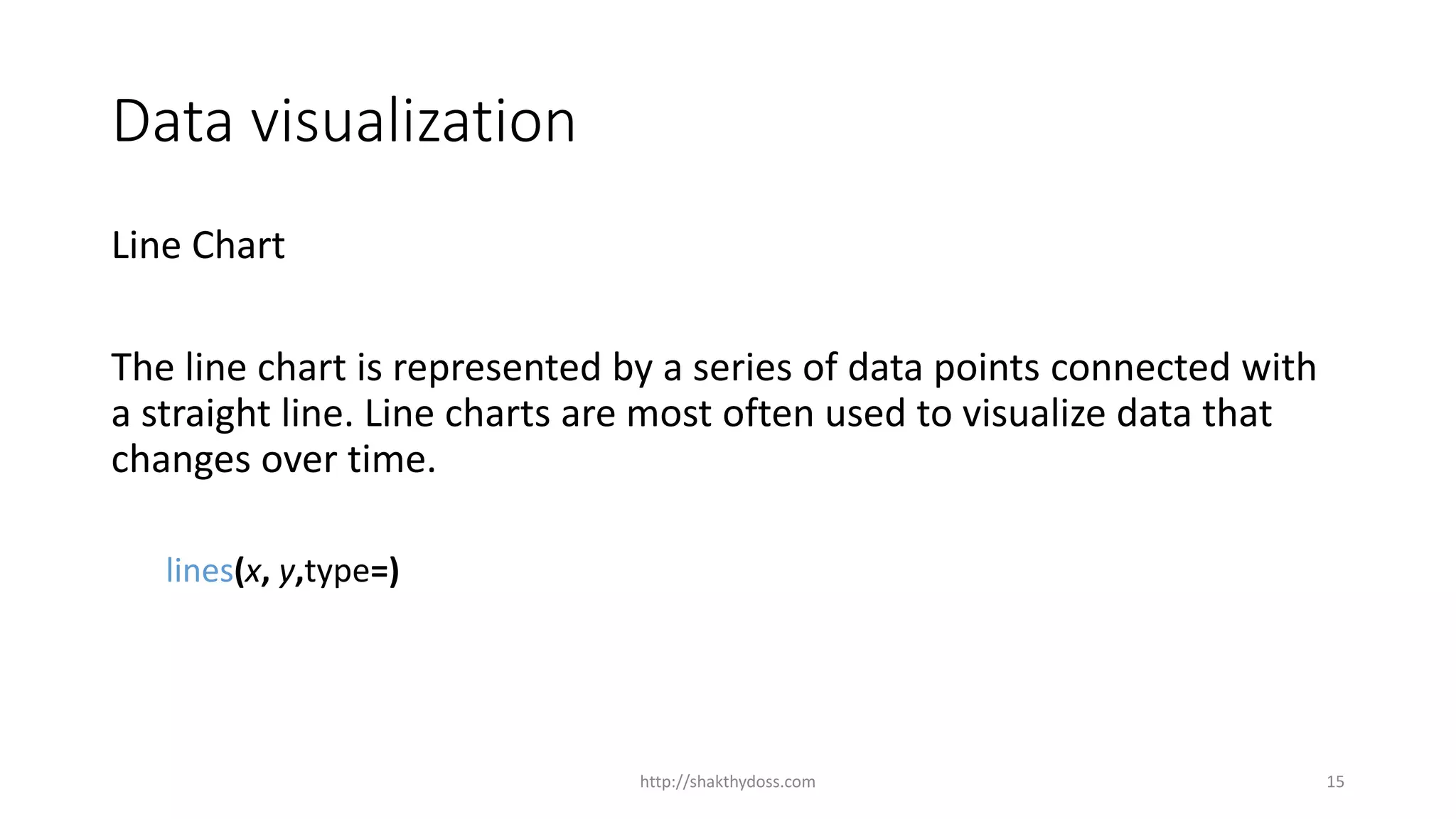 Data visualization

Line Chart

The line chart is represented by a series of data points connected with a straight line. Line charts are most often used to visualize data that changes over time.

lines(x, y,type=)

http://shakthydoss.com

15